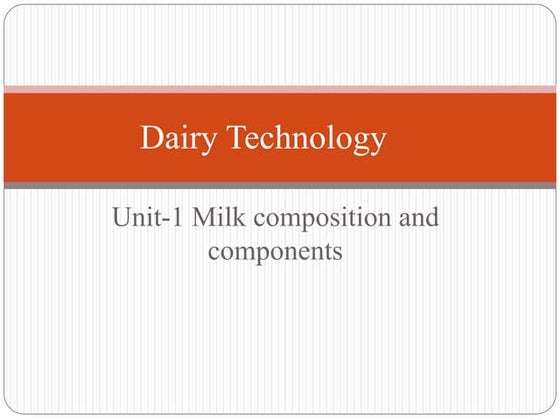 Dairy Technology

Unit-1 Milk composition and components